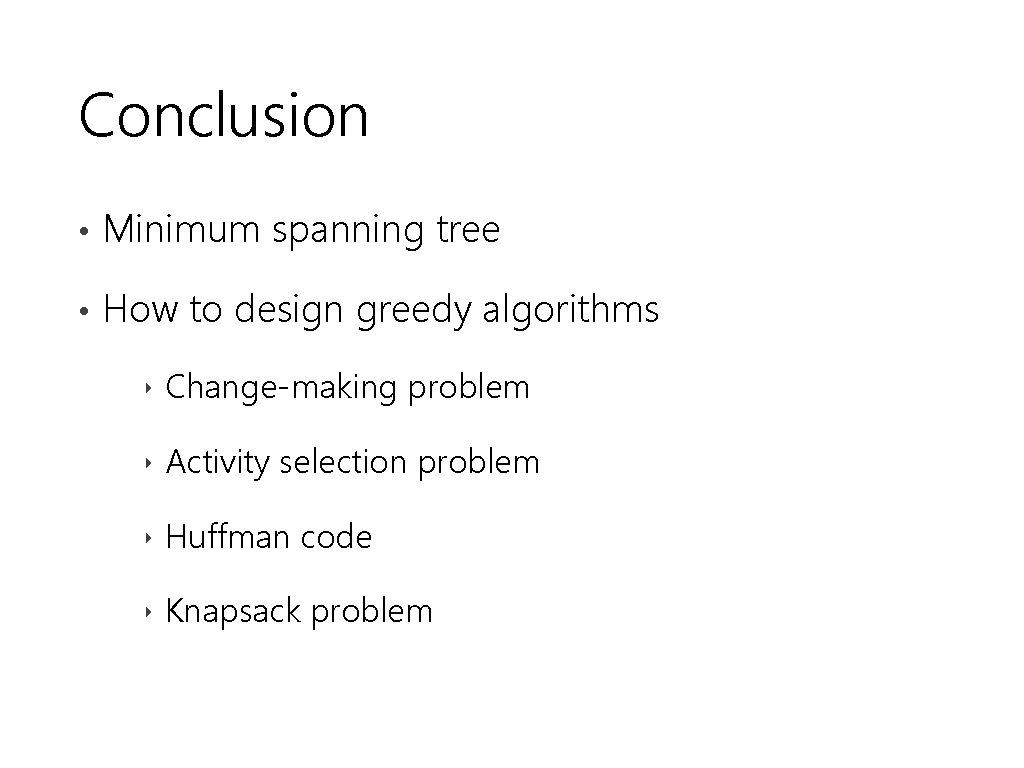 Conclusion

• Minimum spanning tree

• How to design greedy algorithms

‣ Change-making problem

‣ Activity selection problem

‣ Huffman code

‣ Knapsack problem